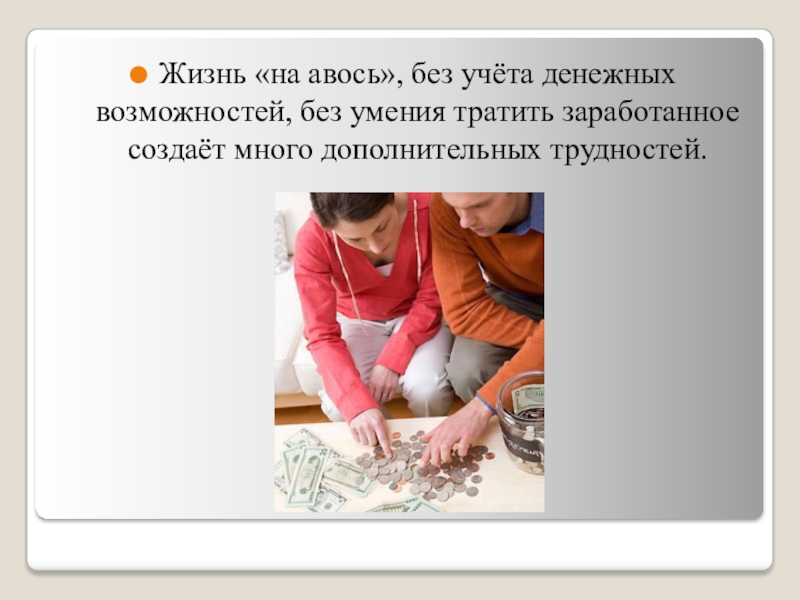 Жизнь «на авось», без учёта денежных возможностей, без умения тратить заработанное создаёт много дополнительных трудностей.